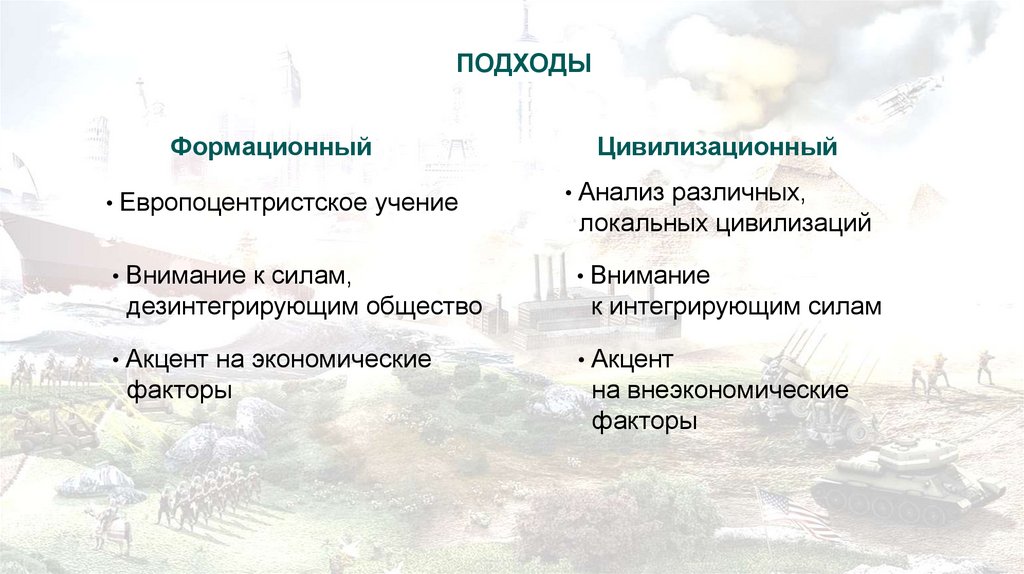 ПОДХОДЫ

Формационный

• Европоцентристское учение

• Внимание к силам, дезинтегрирующим общество

• Акцент на экономические факторы

Цивилизационный

• Анализ различных, локальных цивилизаций

• Внимание к интегрирующим силам

• Акцент на внеэкономические факторы